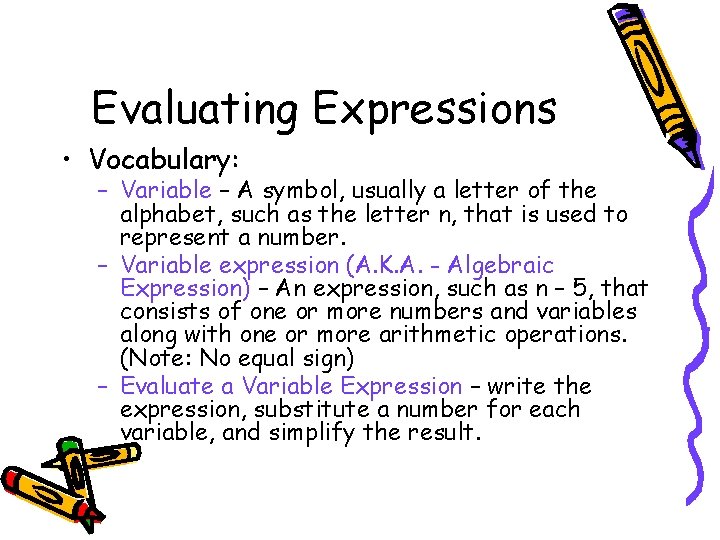 Evaluating Expressions

• Vocabulary:

– Variable – A symbol, usually a letter of the alphabet, such as the letter n, that is used to represent a number.

– Variable expression (A.K.A. - Algebraic Expression) – An expression, such as n – 5, that consists of one or more numbers and variables along with one or more arithmetic operations. (Note: No equal sign)

– Evaluate a Variable Expression – write the expression, substitute a number for each variable, and simplify the result.